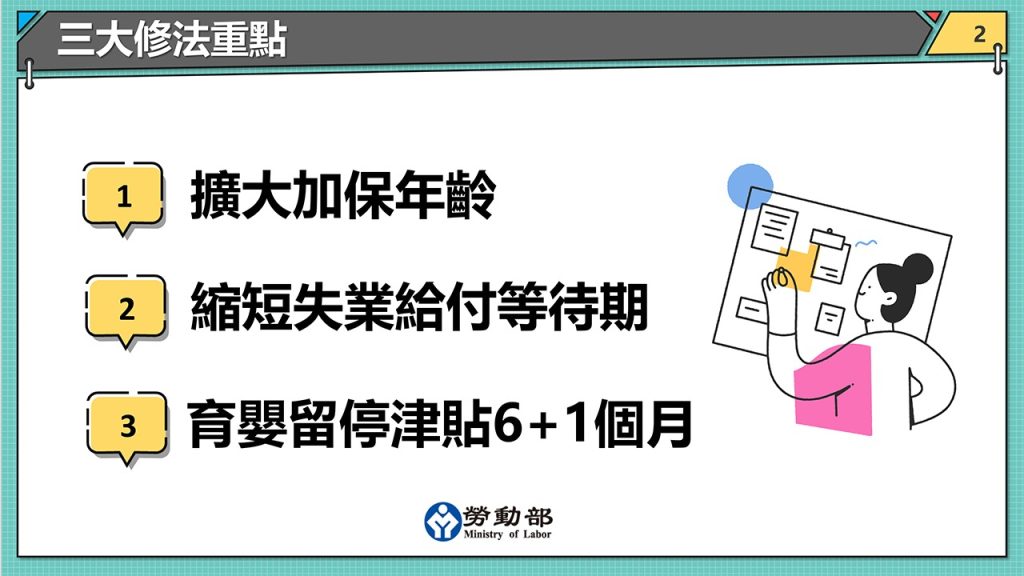 三大修法重點

2

1 擴大加保年齡

2 縮短失業給付等待期

3 育嬰留停津貼6+1個月

勞動部
Ministry of Labor